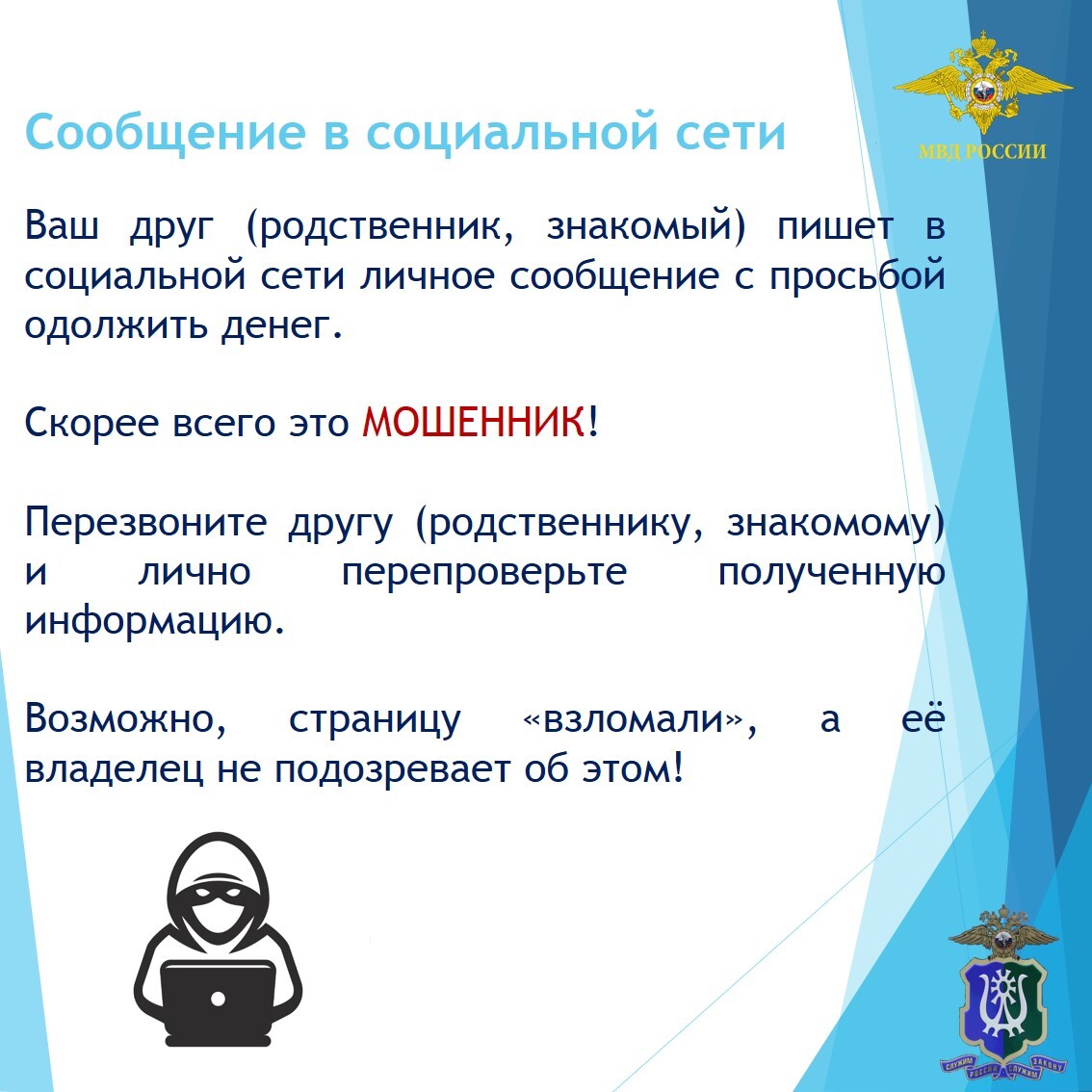 Сообщение в социальной сети

МВД РОССИИ

Ваш друг (родственник, знакомый) пишет в социальной сети личное сообщение с просьбой одолжить денег.

Скорее всего это МОШЕННИК!

Перезвоните другу (родственнику, знакомому) и лично перепроверьте полученную информацию.

Возможно, страницу «взломали», а её владелец не подозревает об этом!

СЛУЖИМ РОССИИ СЛУЖИМ ЗАКОНУ